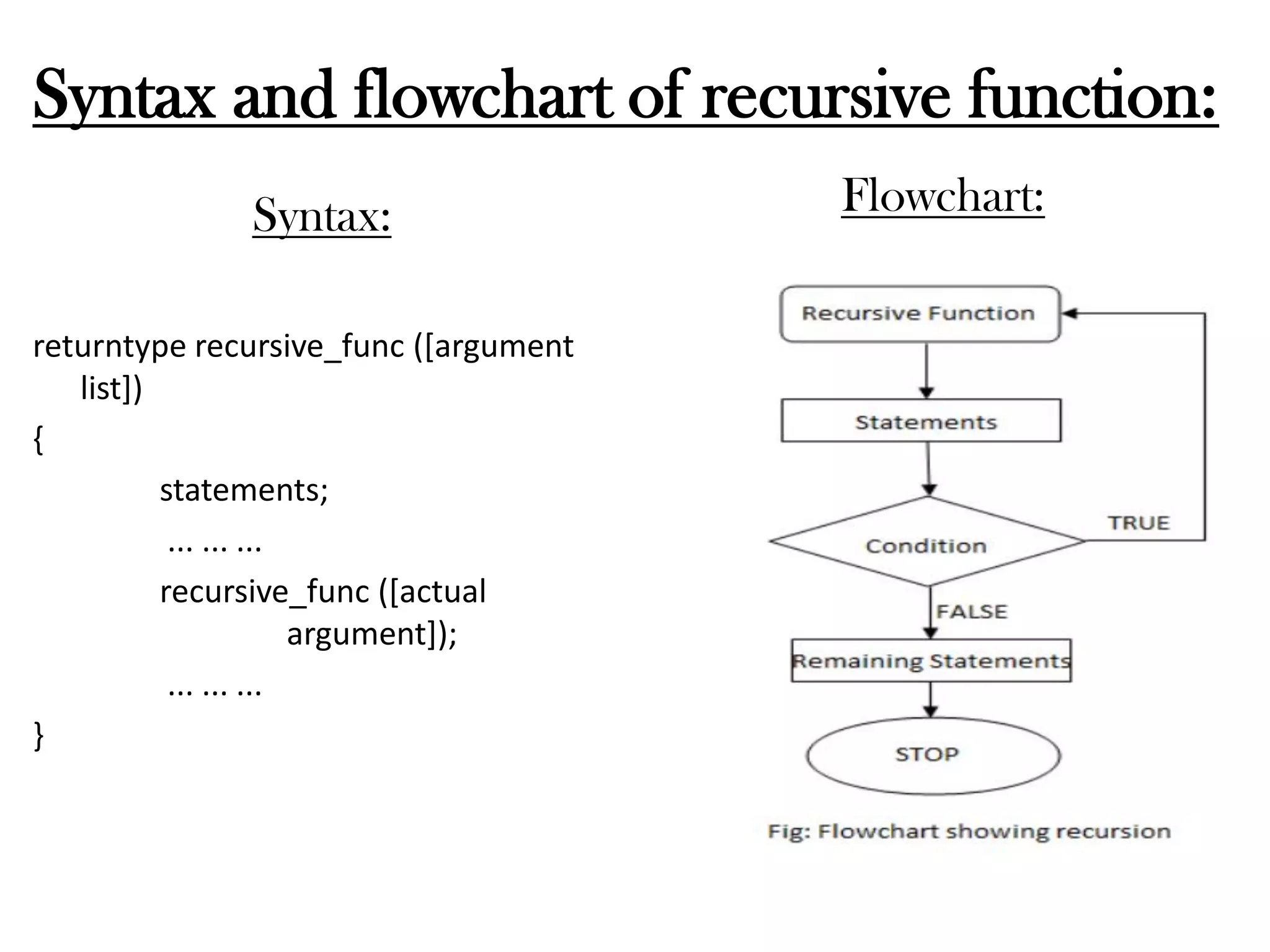 Syntax and flowchart of recursive function:

Syntax:

returntype recursive_func ([argument list])

{

statements;

... ... ...

recursive_func ([actual argument]);

... ... ...

}

Flowchart:

Recursive Function

Statements

Condition

TRUE

FALSE

Remaining Statements

STOP

Fig: Flowchart showing recursion